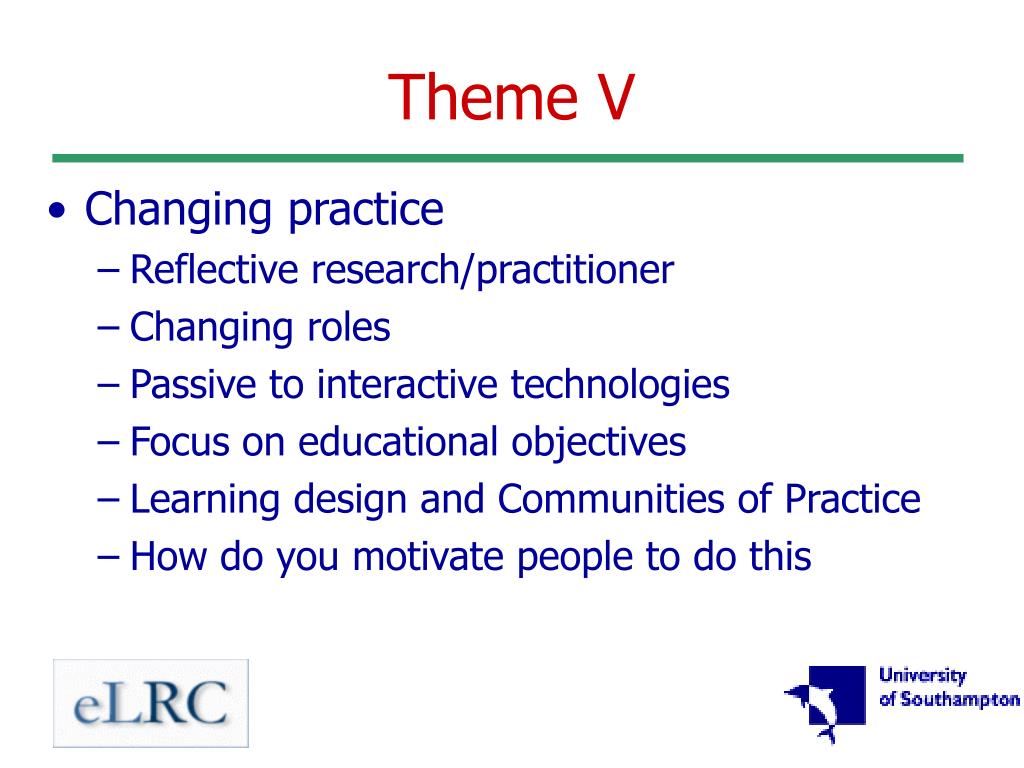 Theme V

• Changing practice
– Reflective research/practitioner
– Changing roles
– Passive to interactive technologies
– Focus on educational objectives
– Learning design and Communities of Practice
– How do you motivate people to do this

eLRC

University of Southampton